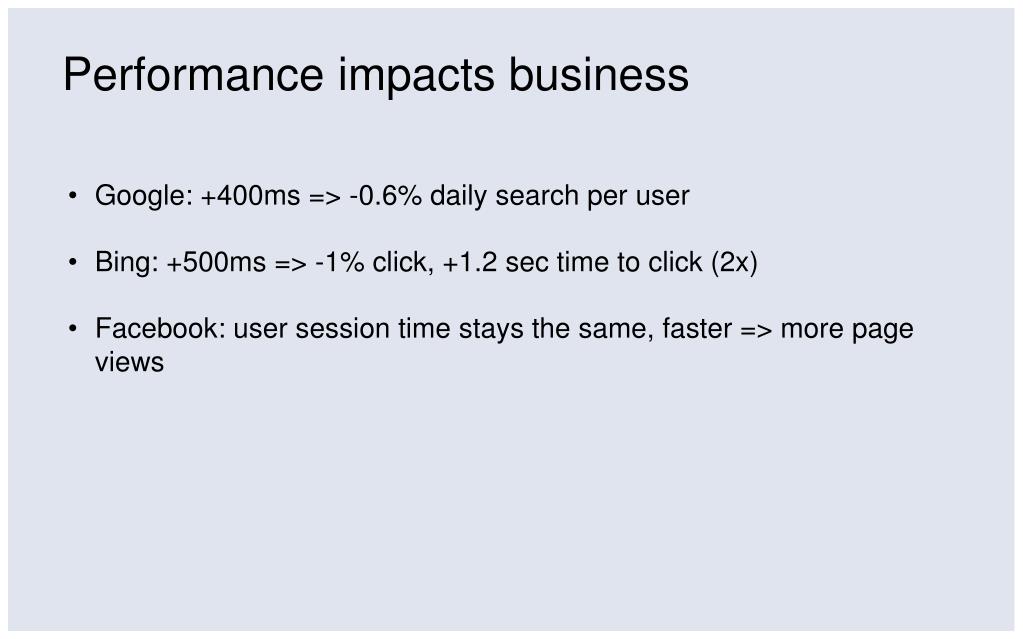 Performance impacts business

• Google: +400ms => -0.6% daily search per user

• Bing: +500ms => -1% click, +1.2 sec time to click (2x)

• Facebook: user session time stays the same, faster => more page views